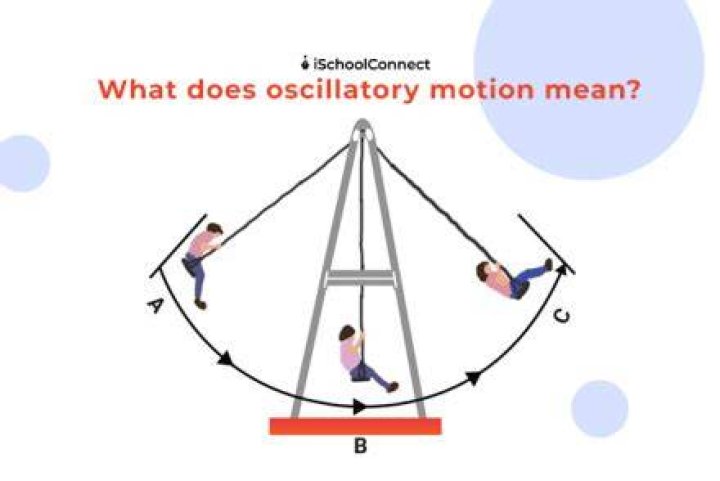 iSchoolConnect
What does oscillatory motion mean?

A

B

C